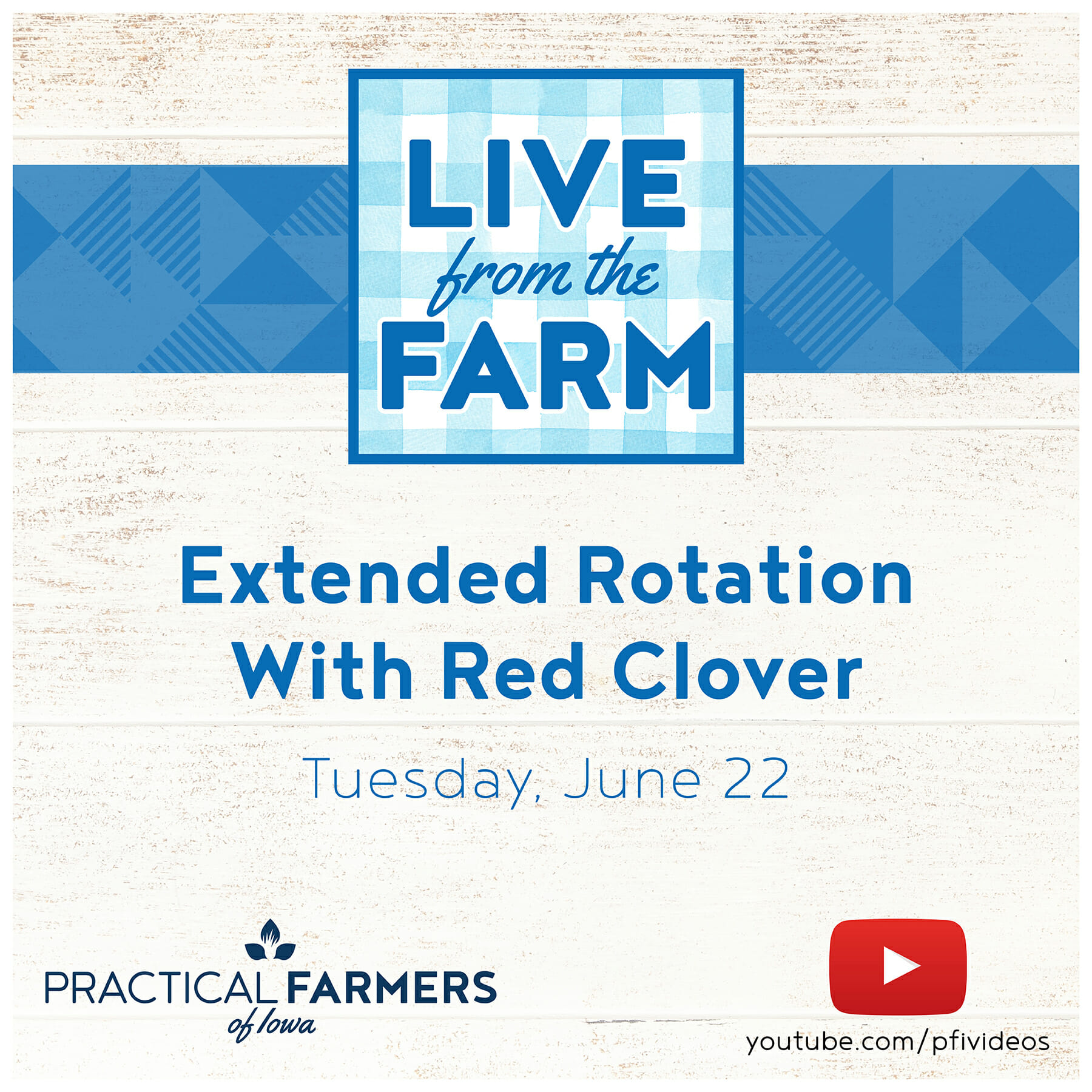 LIVE from the FARM

Extended Rotation With Red Clover

Tuesday, June 22

PRACTICAL FARMERS of Iowa

youtube.com/pfivideos